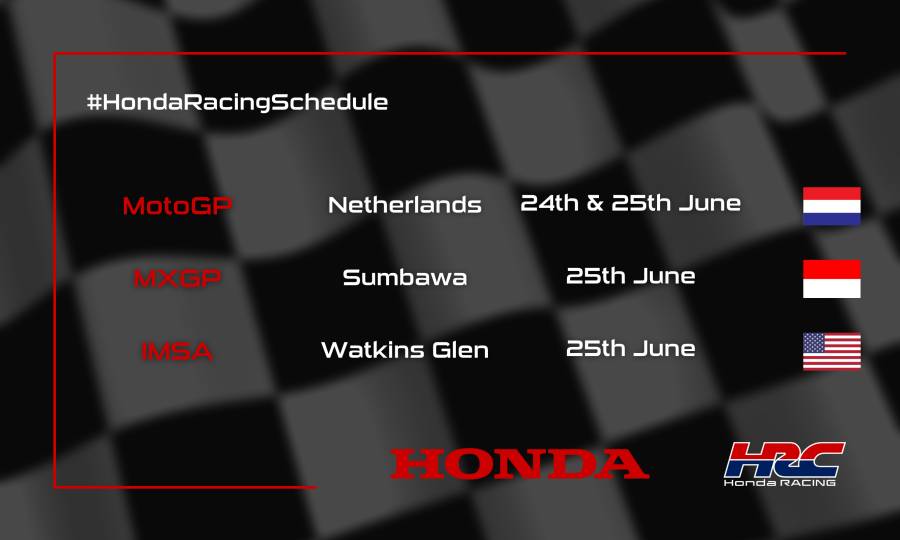 #HondaRacingSchedule

| MotoGP | Netherlands | 24th & 25th June |
|---|---|---|
| MXGP | Sumbawa | 25th June |
| IMSA | Watkins Glen | 25th June |

HONDA

HRC
Honda RACING